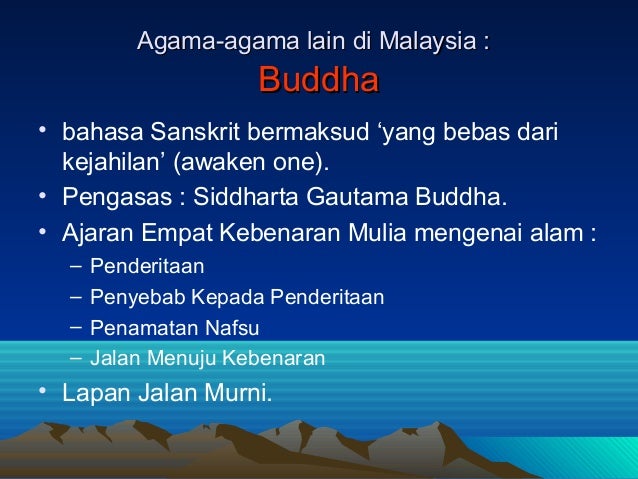 Agama-agama lain di Malaysia :
Buddha

• bahasa Sanskrit bermaksud ‘yang bebas dari kejahilan’ (awaken one).
• Pengasas : Siddharta Gautama Buddha.
• Ajaran Empat Kebenaran Mulia mengenai alam :
– Penderitaan
– Penyebab Kepada Penderitaan
– Penamatan Nafsu
– Jalan Menuju Kebenaran
• Lapan Jalan Murni.